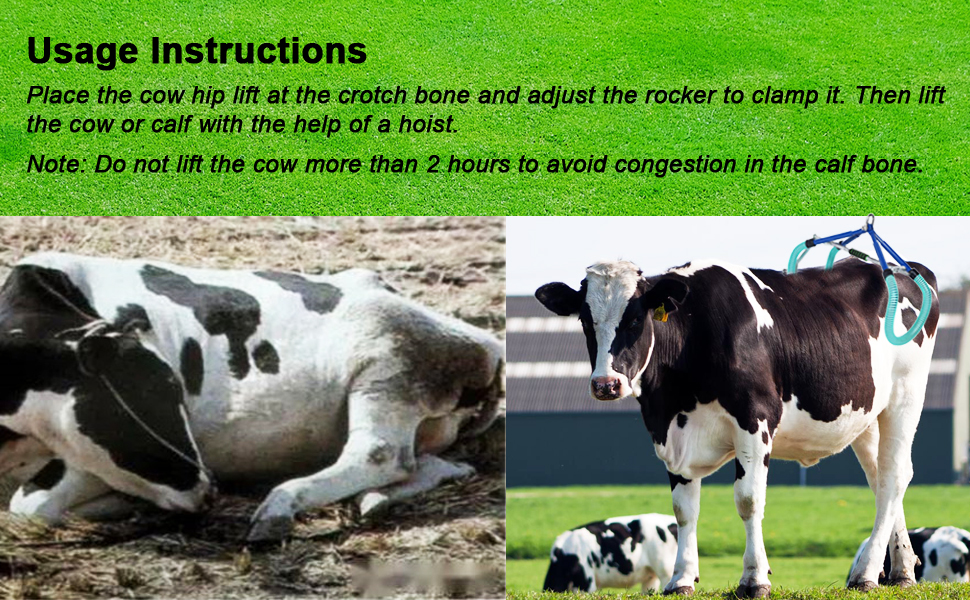 Usage Instructions

Place the cow hip lift at the crotch bone and adjust the rocker to clamp it. Then lift the cow or calf with the help of a hoist.

Note: Do not lift the cow more than 2 hours to avoid congestion in the calf bone.